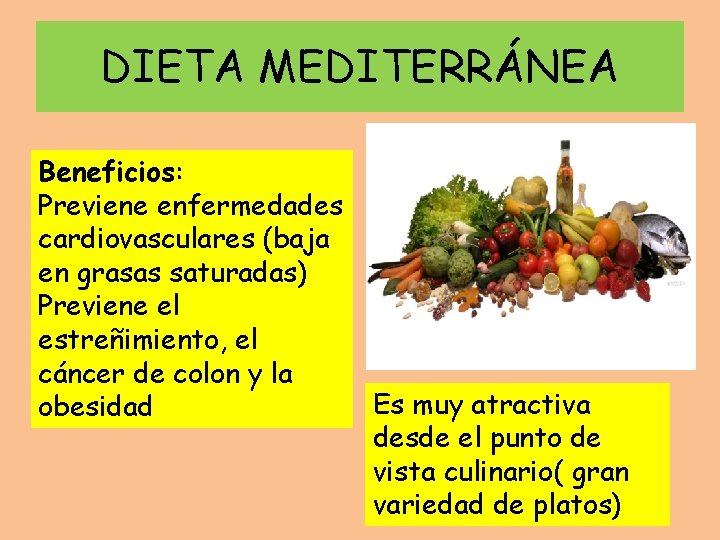 DIETA MEDITERRÁNEA

Beneficios:
Previene enfermedades cardiovasculares (baja en grasas saturadas)
Previene el estreñimiento, el cáncer de colon y la obesidad

Es muy atractiva desde el punto de vista culinario( gran variedad de platos)